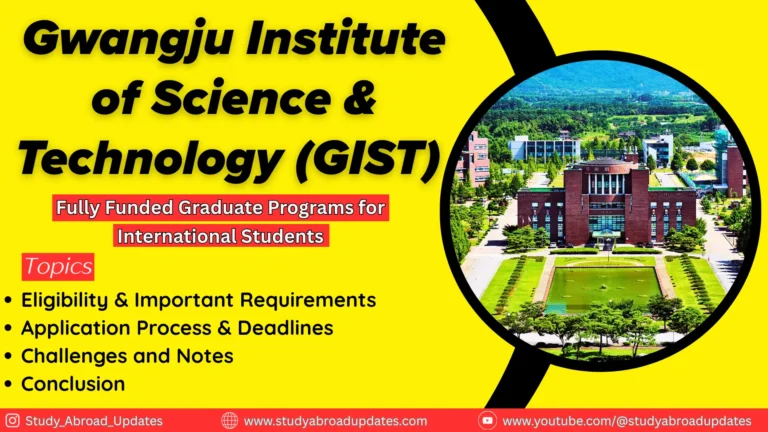 Gwangju Institute of Science & Technology (GIST)

Fully Funded Graduate Programs for International Students

Topics

• Eligibility & Important Requirements
• Application Process & Deadlines
• Challenges and Notes
• Conclusion

Study_Abroad_Updates www.studyabroadupdates.com www.youtube.com/@studyabroadupdates